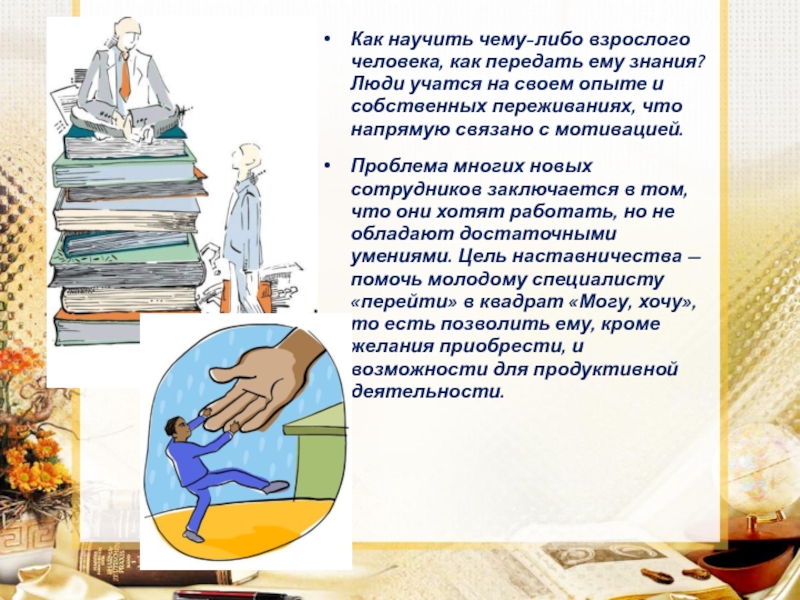 • Как научить чему-либо взрослого человека, как передать ему знания? Люди учатся на своем опыте и собственных переживаниях, что напрямую связано с мотивацией.

• Проблема многих новых сотрудников заключается в том, что они хотят работать, но не обладают достаточными умениями. Цель наставничества — помочь молодому специалисту «перейти» в квадрат «Могу, хочу», то есть позволить ему, кроме желания приобрести, и возможности для продуктивной деятельности.